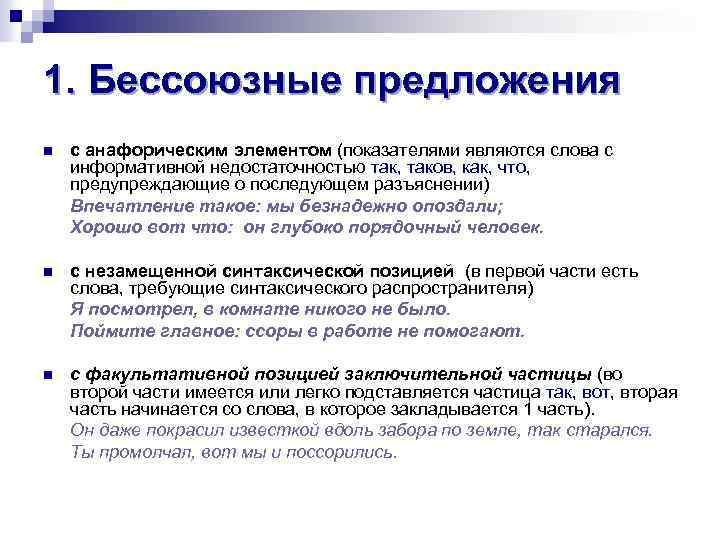 1. Бессоюзные предложения

с анафорическим элементом (показателями являются слова с информативной недостаточностью так, таков, как, что, предупреждающие о последующем разъяснении)
Впечатление такое: мы безнадежно опоздали;
Хорошо вот что: он глубоко порядочный человек.

с незамещенной синтаксической позицией (в первой части есть слова, требующие синтаксического распространителя)
Я посмотрел, в комнате никого не было.
Поймите главное: ссоры в работе не помогают.

с факультативной позицией заключительной частицы (во второй части имеется или легко подставляется частица так, вот, вторая часть начинается со слова, в которое закладывается 1 часть).
Он даже покрасил известкой вдоль забора по земле, так старался.
Ты промолчал, вот мы и поссорились.